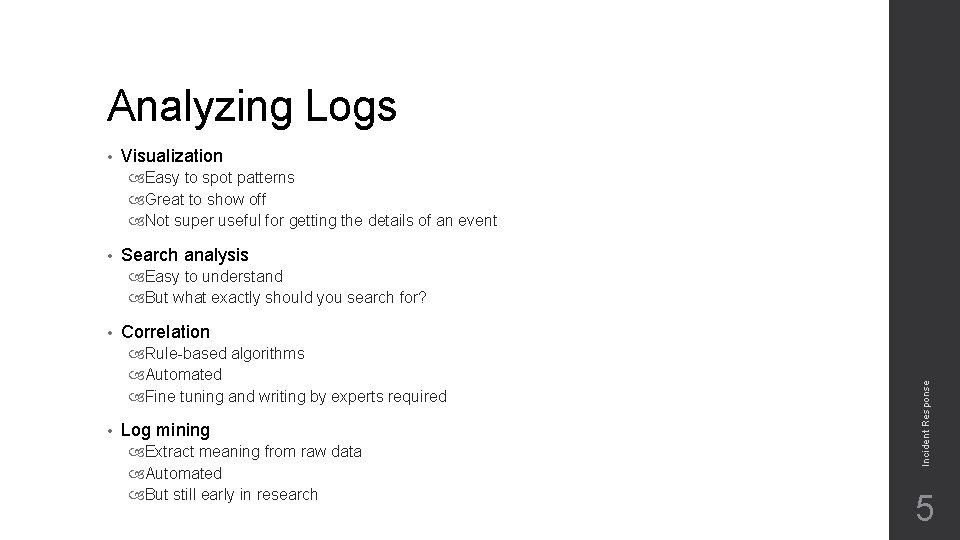 Analyzing Logs

• Visualization
Easy to spot patterns
Great to show off
Not super useful for getting the details of an event

• Search analysis
Easy to understand
But what exactly should you search for?

• Correlation
Rule-based algorithms
Automated
Fine tuning and writing by experts required

• Log mining
Extract meaning from raw data
Automated
But still early in research

Incident Response

5